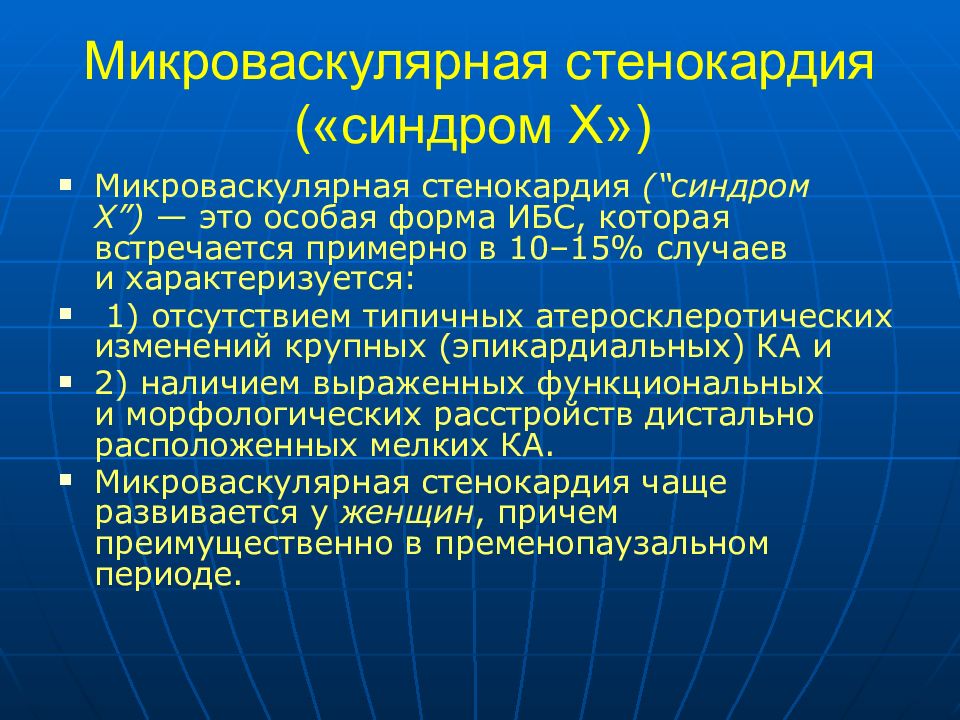 Микроваскулярная стенокардия («синдром Х»)

▪ Микроваскулярная стенокардия (“синдром Х”) — это особая форма ИБС, которая встречается примерно в 10–15% случаев и характеризуется:

▪ 1) отсутствием типичных атеросклеротических изменений крупных (эпикардиальных) КА и

▪ 2) наличием выраженных функциональных и морфологических расстройств дистально расположенных мелких КА.

▪ Микроваскулярная стенокардия чаще развивается у женщин, причем преимущественно в пременопаузальном периоде.